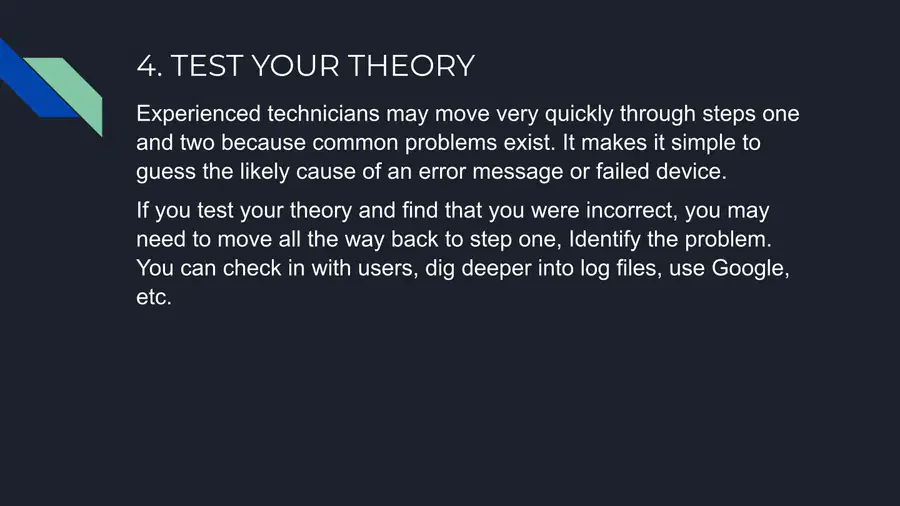 4. TEST YOUR THEORY

Experienced technicians may move very quickly through steps one and two because common problems exist. It makes it simple to guess the likely cause of an error message or failed device.

If you test your theory and find that you were incorrect, you may need to move all the way back to step one, Identify the problem. You can check in with users, dig deeper into log files, use Google, etc.